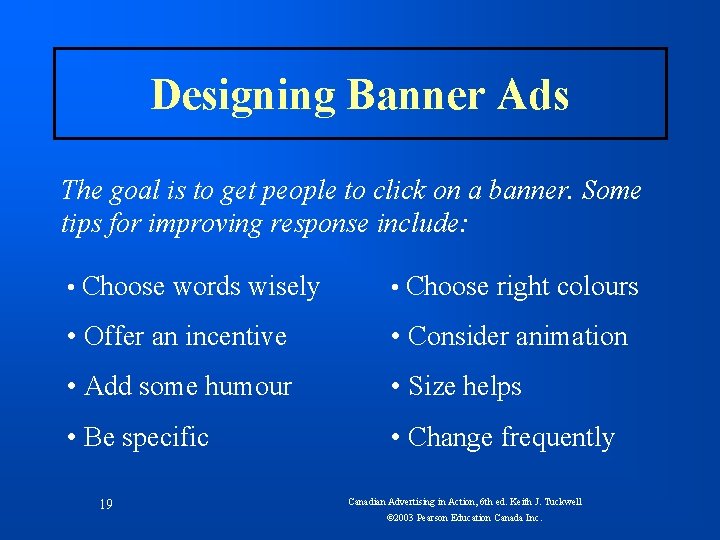 Designing Banner Ads

The goal is to get people to click on a banner. Some tips for improving response include:

• Choose words wisely
• Offer an incentive
• Add some humour
• Be specific

• Choose right colours
• Consider animation
• Size helps
• Change frequently

19

Canadian Advertising in Action, 6th ed. Keith J. Tuckwell
©2003 Pearson Education Canada Inc.